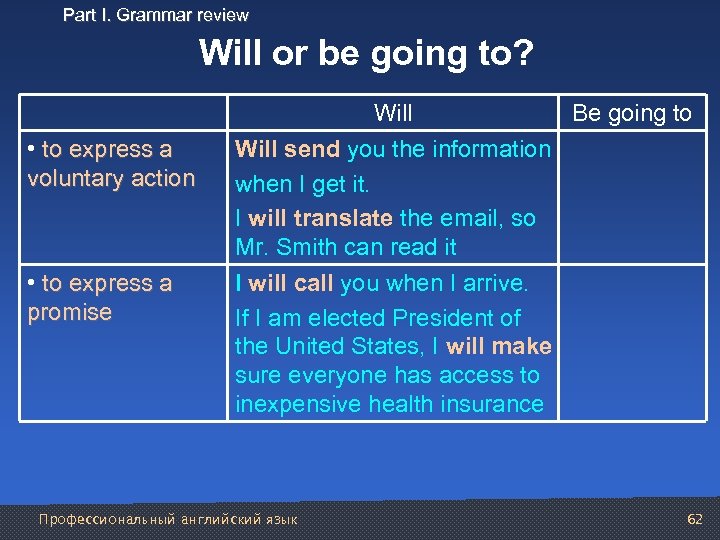 Part I. Grammar review

Will or be going to?

| | Will | Be going to |
|---|---|---|
| • to express a voluntary action | Will send you the information when I get it. I will translate the email, so Mr. Smith can read it | |
| • to express a promise | I will call you when I arrive. If I am elected President of the United States, I will make sure everyone has access to inexpensive health insurance | |

Профессиональный английский язык

62